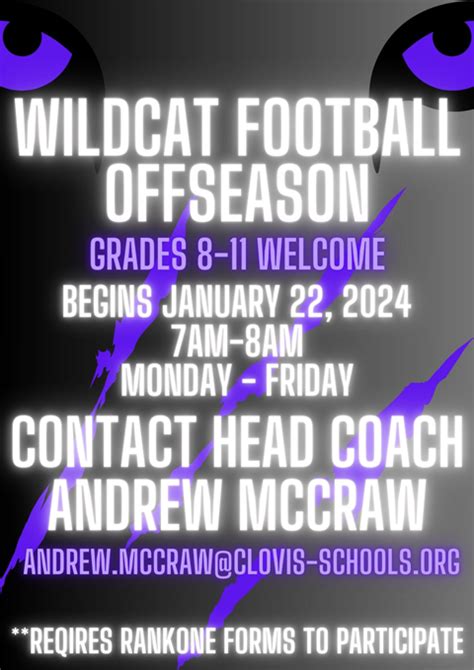 WILDCAT FOOTBALL OFFSEASON

GRADES 8-11 WELCOME

BEGINS JANUARY 22, 2024
7AM-8AM
MONDAY - FRIDAY

CONTACT HEAD COACH ANDREW MCCRAW

ANDREW.MCCRAW@CLOVIS-SCHOOLS.ORG

**REQIRES RANKONE FORMS TO PARTICIPATE